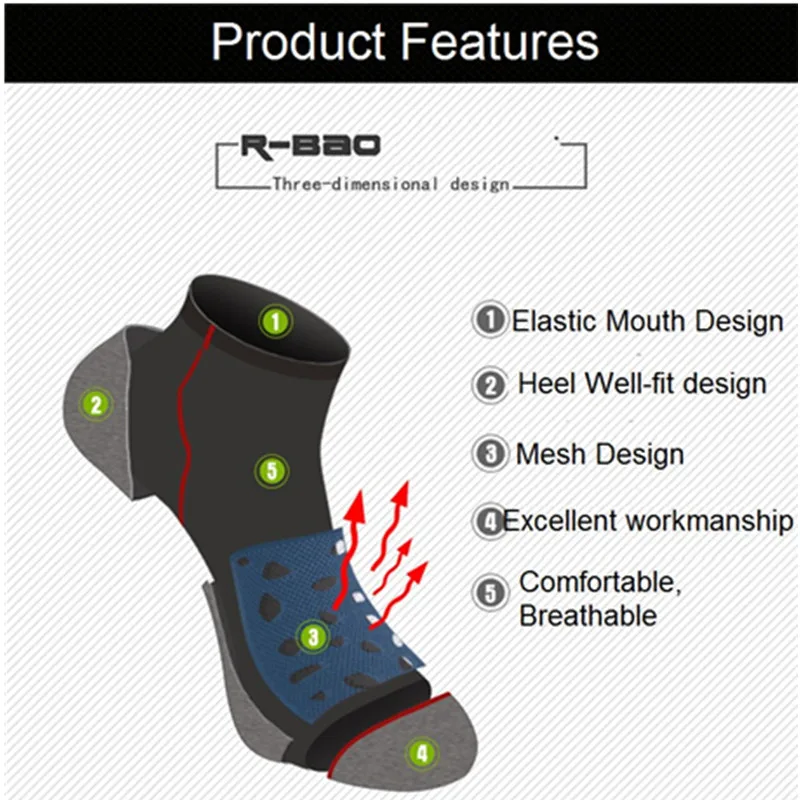 Product Features

R-BAO
Three-dimensional design

1
2
5
3
4

① Elastic Mouth Design
② Heel Well-fit design
③ Mesh Design
④ Excellent workmanship
⑤ Comfortable, Breathable